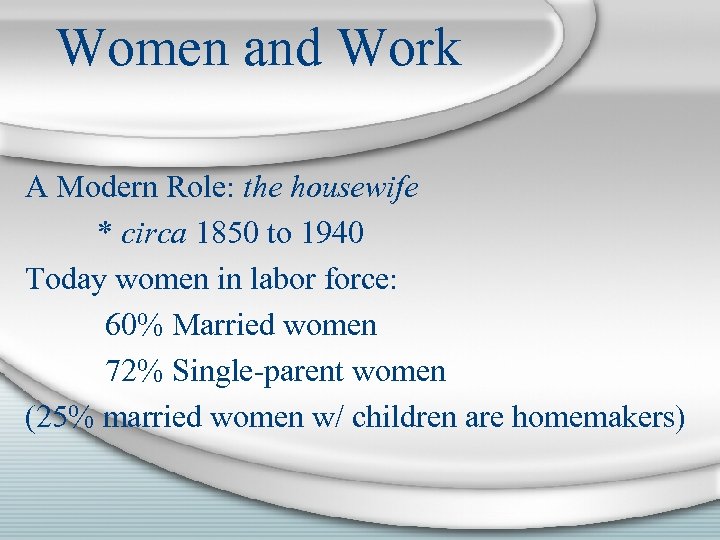 Women and Work

A Modern Role: the housewife

* circa 1850 to 1940

Today women in labor force:

60% Married women

72% Single-parent women

(25% married women w/ children are homemakers)